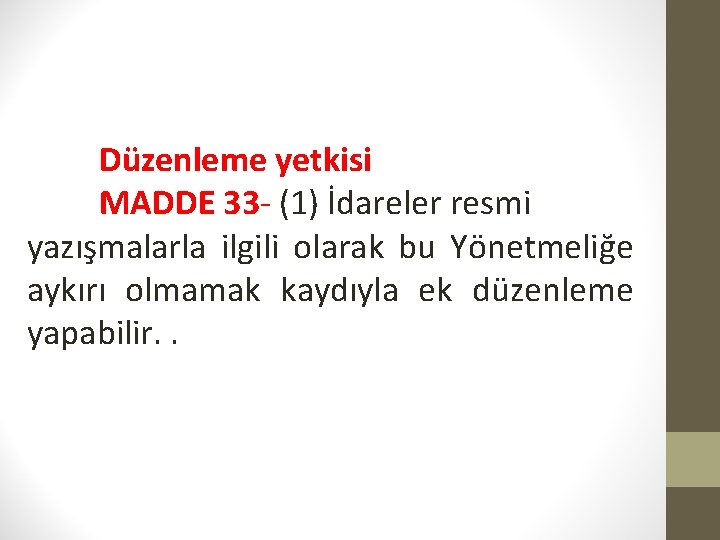 Düzenleme yetkisi

MADDE 33- (1) İdareler resmi yazışmalarla ilgili olarak bu Yönetmeliğe aykırı olmamak kaydıyla ek düzenleme yapabilir. .